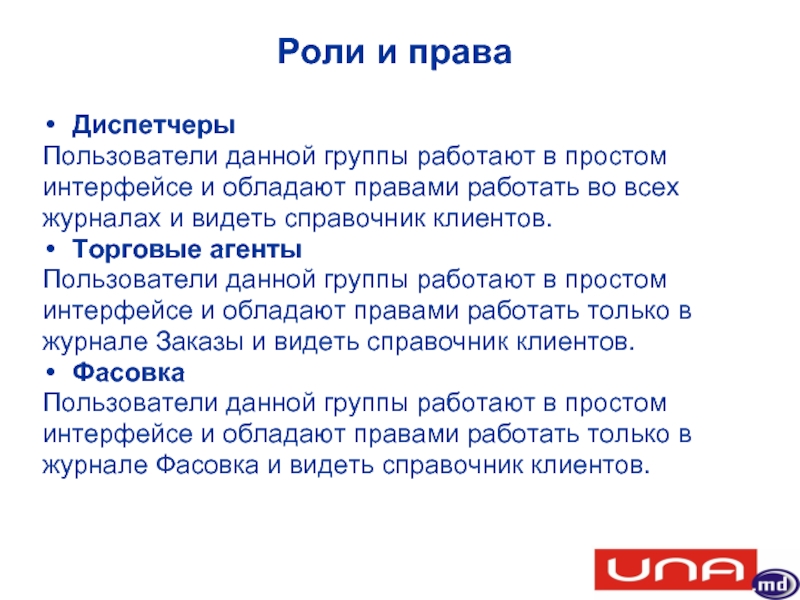 Роли и права

• Диспетчеры
Пользователи данной группы работают в простом интерфейсе и обладают правами работать во всех журналах и видеть справочник клиентов.
• Торговые агенты
Пользователи данной группы работают в простом интерфейсе и обладают правами работать только в журнале Заказы и видеть справочник клиентов.
• Фасовка
Пользователи данной группы работают в простом интерфейсе и обладают правами работать только в журнале Фасовка и видеть справочник клиентов.

UNA md